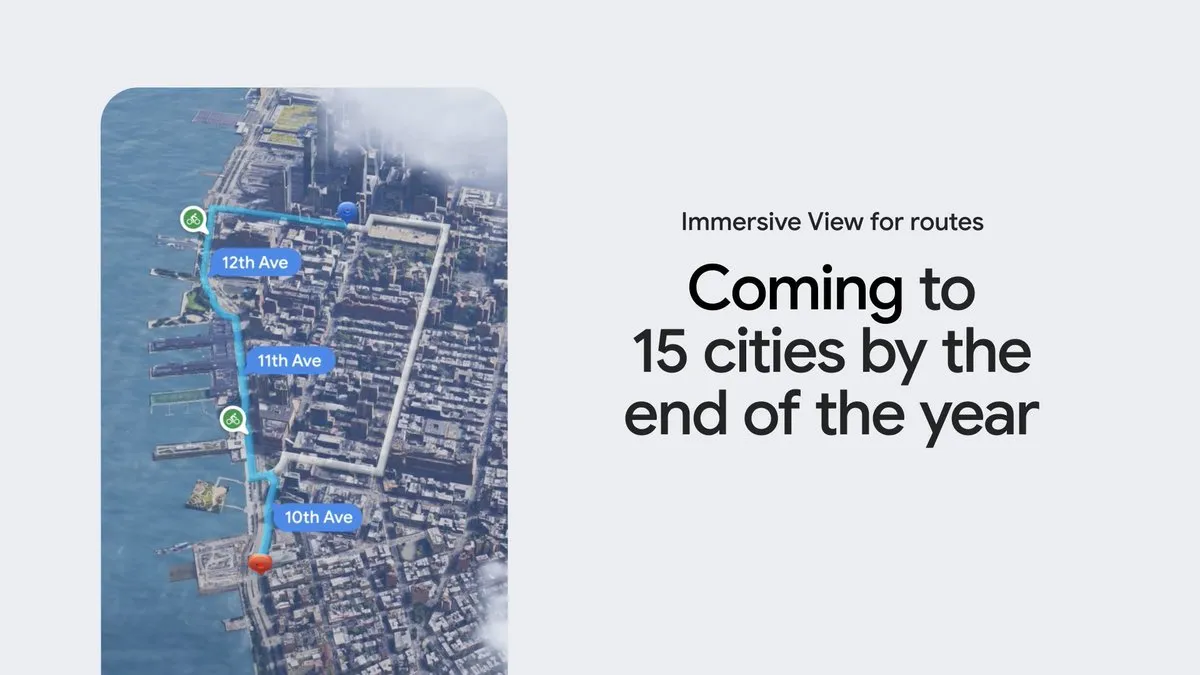 12th Ave

11th Ave

10th Ave

Immersive View for routes

Coming to 15 cities by the end of the year